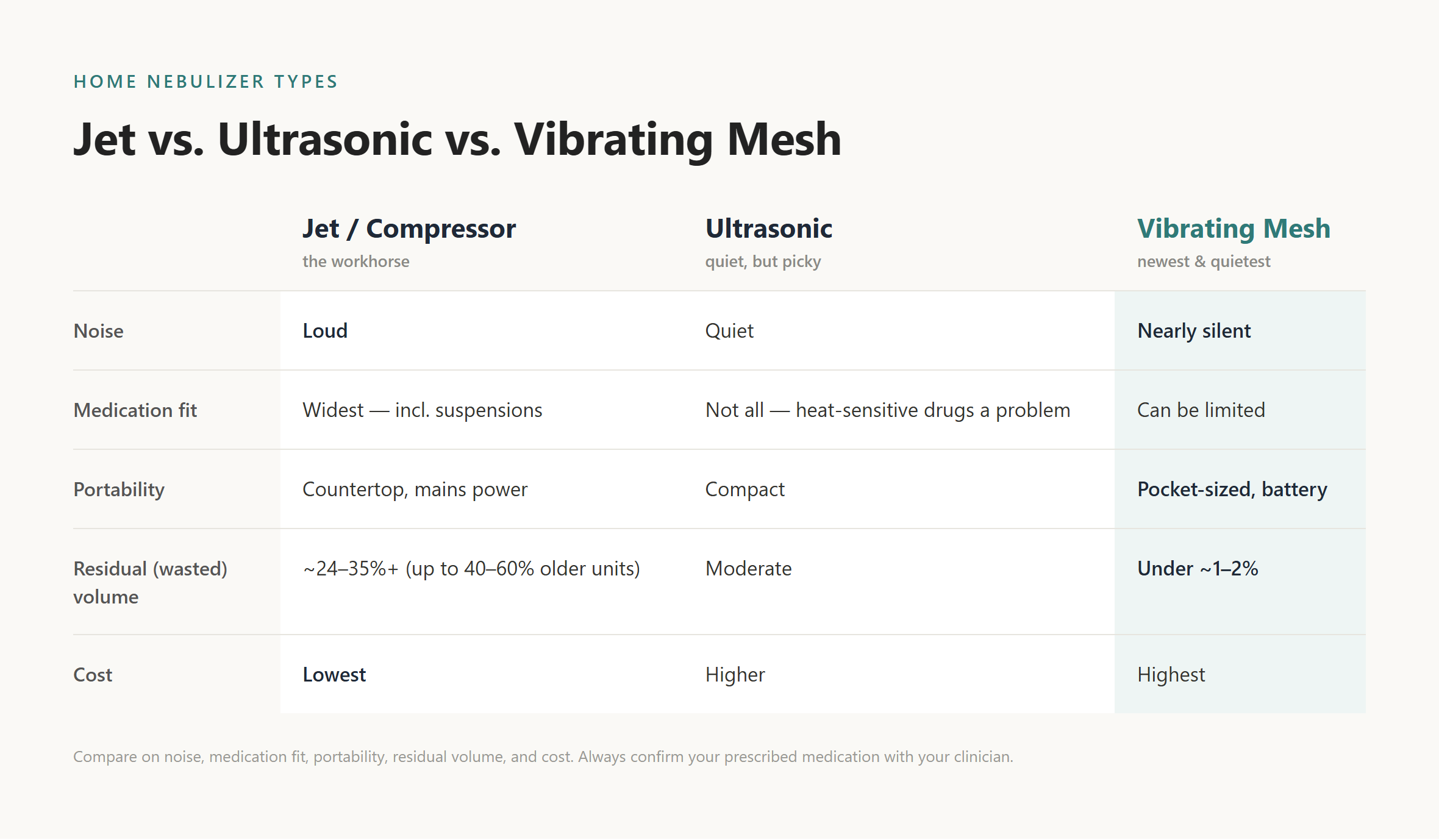 HOME NEBULIZER TYPES

Jet vs. Ultrasonic vs. Vibrating Mesh

| | Jet / Compressor the workhorse | Ultrasonic quiet, but picky | Vibrating Mesh newest & quietest |
|---|---|---|---|
| Noise | Loud | Quiet | Nearly silent |
| Medication fit | Widest — incl. suspensions | Not all — heat-sensitive drugs a problem | Can be limited |
| Portability | Countertop, mains power | Compact | Pocket-sized, battery |
| Residual (wasted) volume | ~24–35%+ (up to 40–60% older units) | Moderate | Under ~1–2% |
| Cost | Lowest | Higher | Highest |

Compare on noise, medication fit, portability, residual volume, and cost. Always confirm your prescribed medication with your clinician.